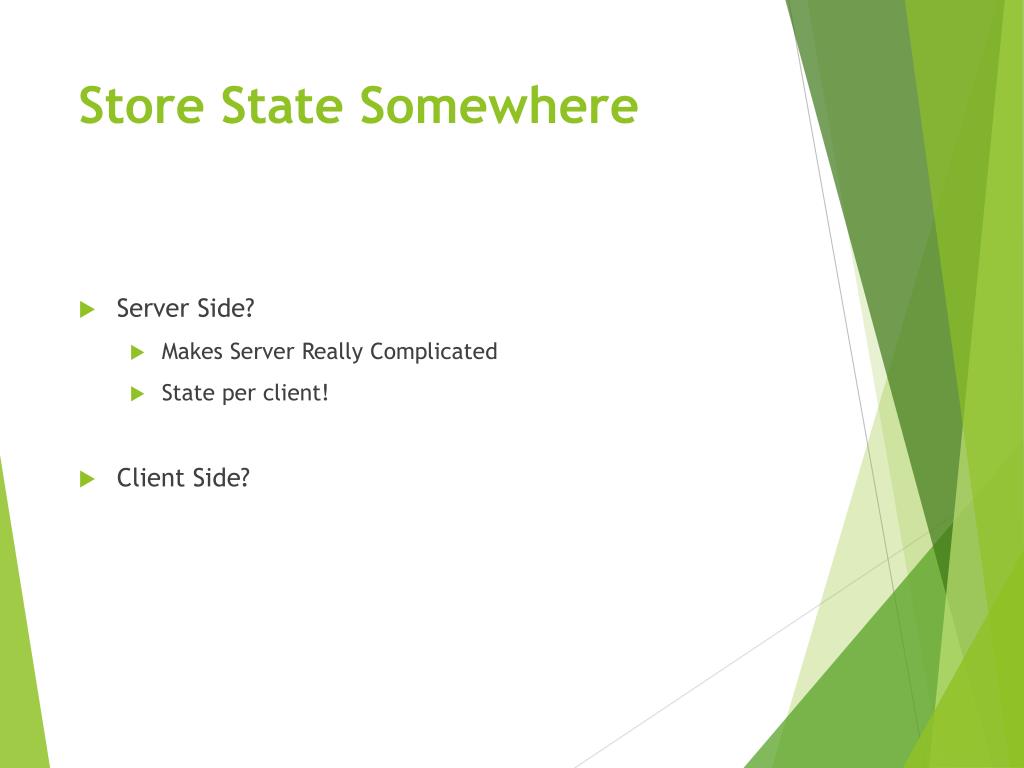 Store State Somewhere

Server Side?

Makes Server Really Complicated

State per client!

Client Side?